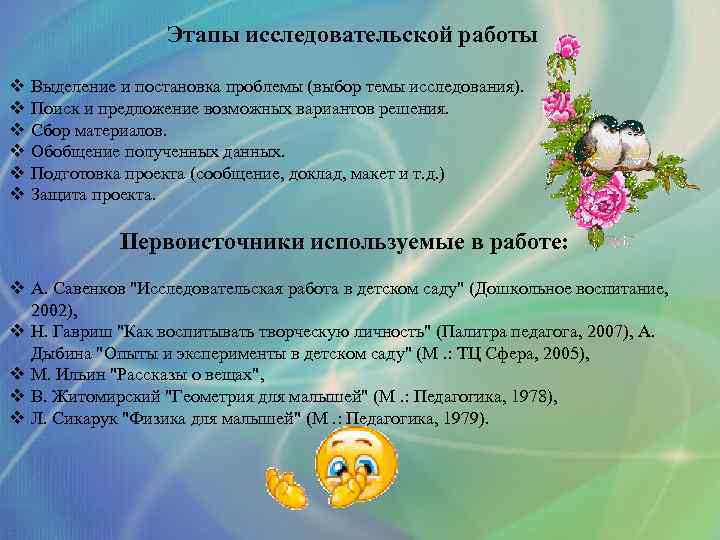 Этапы исследовательской работы

❖ Выделение и постановка проблемы (выбор темы исследования).
❖ Поиск и предложение возможных вариантов решения.
❖ Сбор материалов.
❖ Обобщение полученных данных.
❖ Подготовка проекта (сообщение, доклад, макет и т.д.)
❖ Защита проекта.

Первоисточники используемые в работе:

❖ А. Савенков "Исследовательская работа в детском саду" (Дошкольное воспитание, 2002),
❖ Н. Гавриш "Как воспитывать творческую личность" (Палитра педагога, 2007), А. Дыбина "Опыты и эксперименты в детском саду" (М .: ТЦ Сфера, 2005),
❖ М. Ильин "Рассказы о вещах",
❖ В. Житомирский "Геометрия для малышей" (М .: Педагогика, 1978),
❖ Л. Сикарук "Физика для малышей" (М .: Педагогика, 1979).